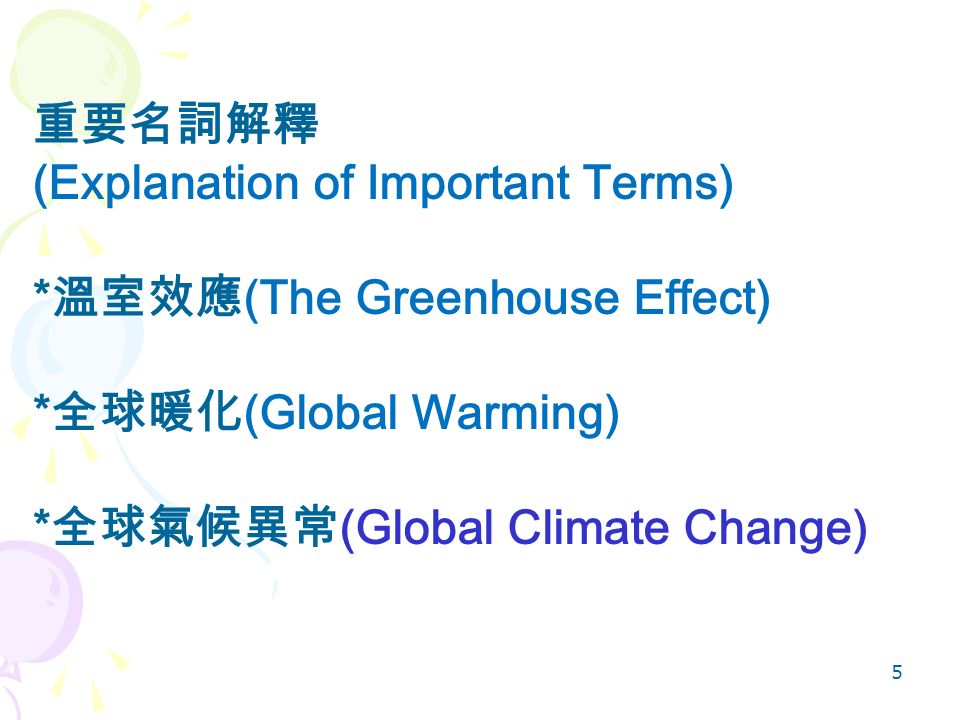 重要名詞解釋
(Explanation of Important Terms)

*溫室效應(The Greenhouse Effect)

*全球暖化(Global Warming)

*全球氣候異常(Global Climate Change)

5